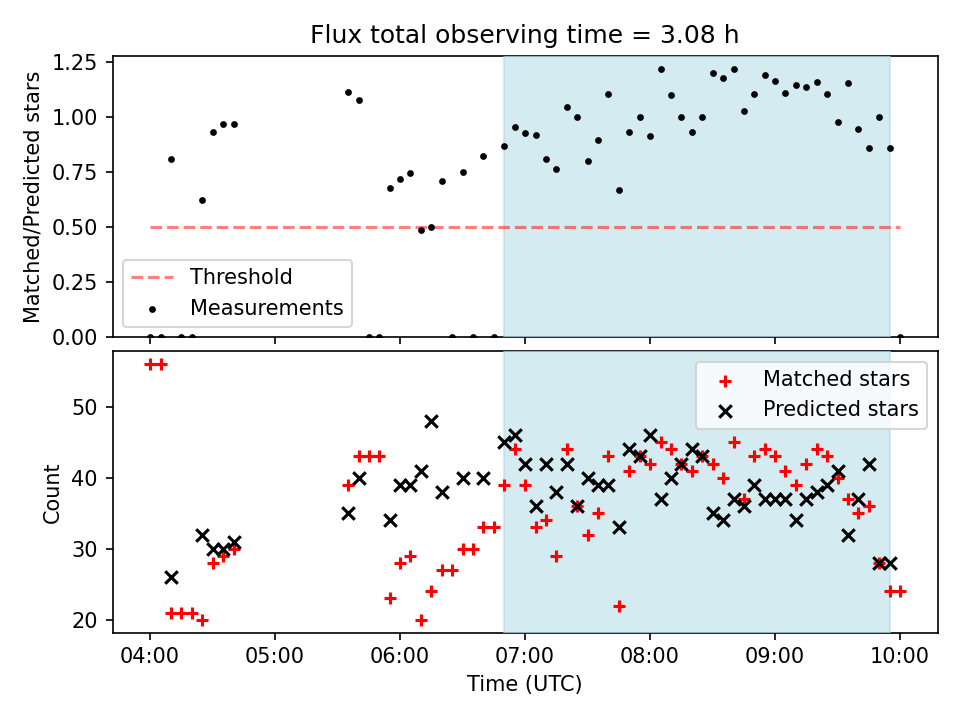 Flux total observing time = 3.08 h

Matched/Predicted stars

1.25
1.00
0.75
0.50
0.25
0.00

Threshold
Measurements

Count

50
40
30
20

Matched stars
Predicted stars

04:00
05:00
06:00
07:00
08:00
09:00
10:00

Time (UTC)